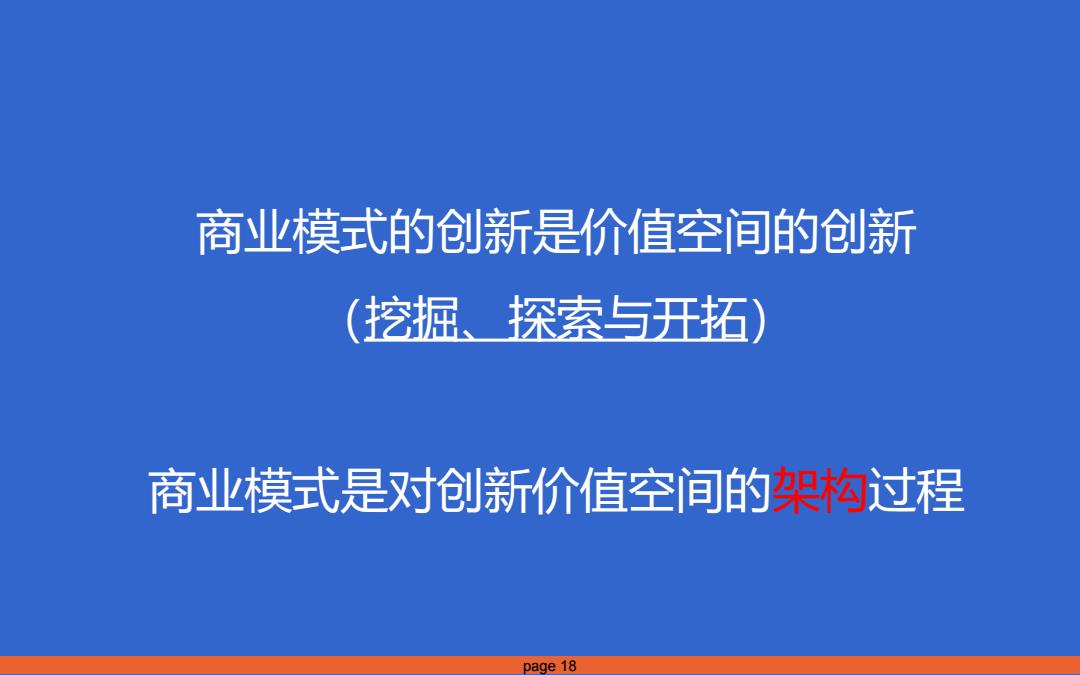 商业模式的创新是价值空间的创新

（挖掘、探索与开拓）

商业模式是对创新价值空间的架构过程

page 18